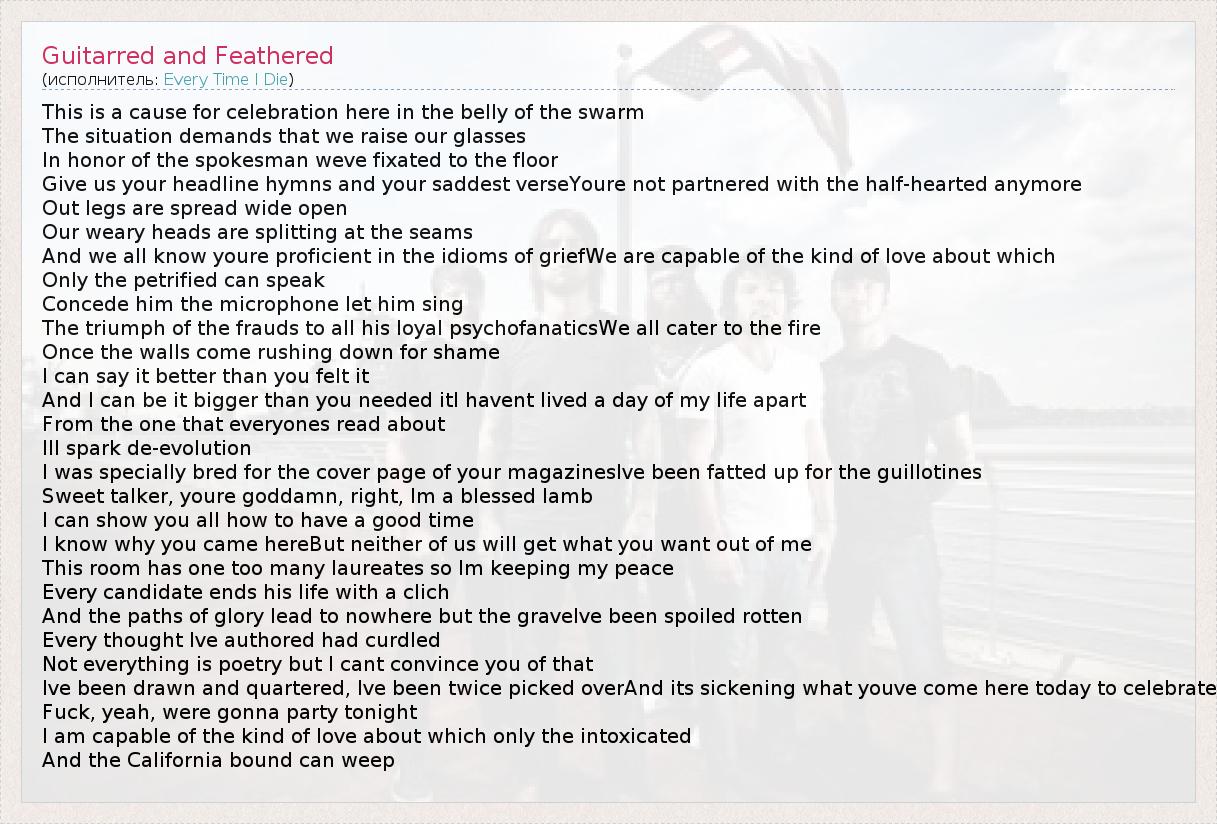 Guitarred and Feathered
(исполнитель: Every Time I Die)

This is a cause for celebration here in the belly of the swarm
The situation demands that we raise our glasses
In honor of the spokesman weve fixated to the floor
Give us your headline hymns and your saddest verseYoure not partnered with the half-hearted anymore
Out legs are spread wide open
Our weary heads are splitting at the seams
And we all know youre proficient in the idioms of griefWe are capable of the kind of love about which
Only the petrified can speak
Concede him the microphone let him sing
The triumph of the frauds to all his loyal psychofanaticsWe all cater to the fire
Once the walls come rushing down for shame
I can say it better than you felt it
And I can be it bigger than you needed itI havent lived a day of my life apart
From the one that everyones read about
Ill spark de-evolution
I was specially bred for the cover page of your magazinesIve been fatted up for the guillotines
Sweet talker, youre goddamn, right, Im a blessed lamb
I can show you all how to have a good time
I know why you came hereBut neither of us will get what you want out of me
This room has one too many laureates so Im keeping my peace
Every candidate ends his life with a clich
And the paths of glory lead to nowhere but the graveIve been spoiled rotten
Every thought Ive authored had curdled
Not everything is poetry but I cant convince you of that
Ive been drawn and quartered, Ive been twice picked overAnd its sickening what youve come here today to celebrate
Fuck, yeah, were gonna party tonight
I am capable of the kind of love about which only the intoxicated
And the California bound can weep